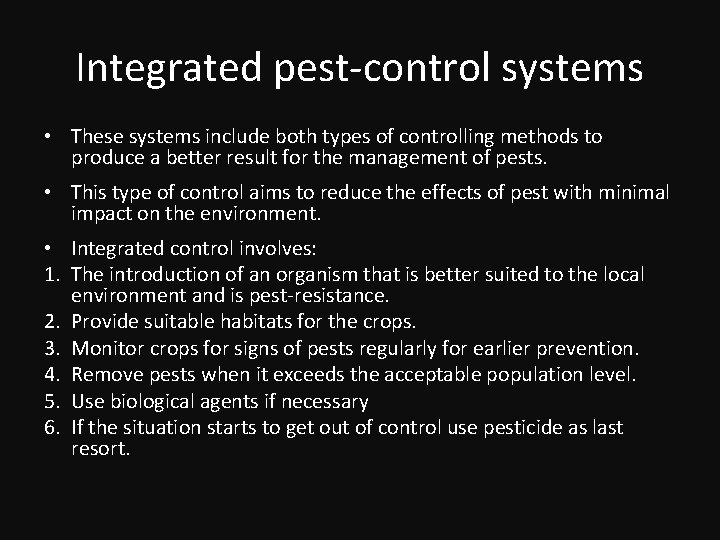 Integrated pest-control systems

• These systems include both types of controlling methods to produce a better result for the management of pests.

• This type of control aims to reduce the effects of pest with minimal impact on the environment.

• Integrated control involves:
1. The introduction of an organism that is better suited to the local environment and is pest-resistance.
2. Provide suitable habitats for the crops.
3. Monitor crops for signs of pests regularly for earlier prevention.
4. Remove pests when it exceeds the acceptable population level.
5. Use biological agents if necessary
6. If the situation starts to get out of control use pesticide as last resort.